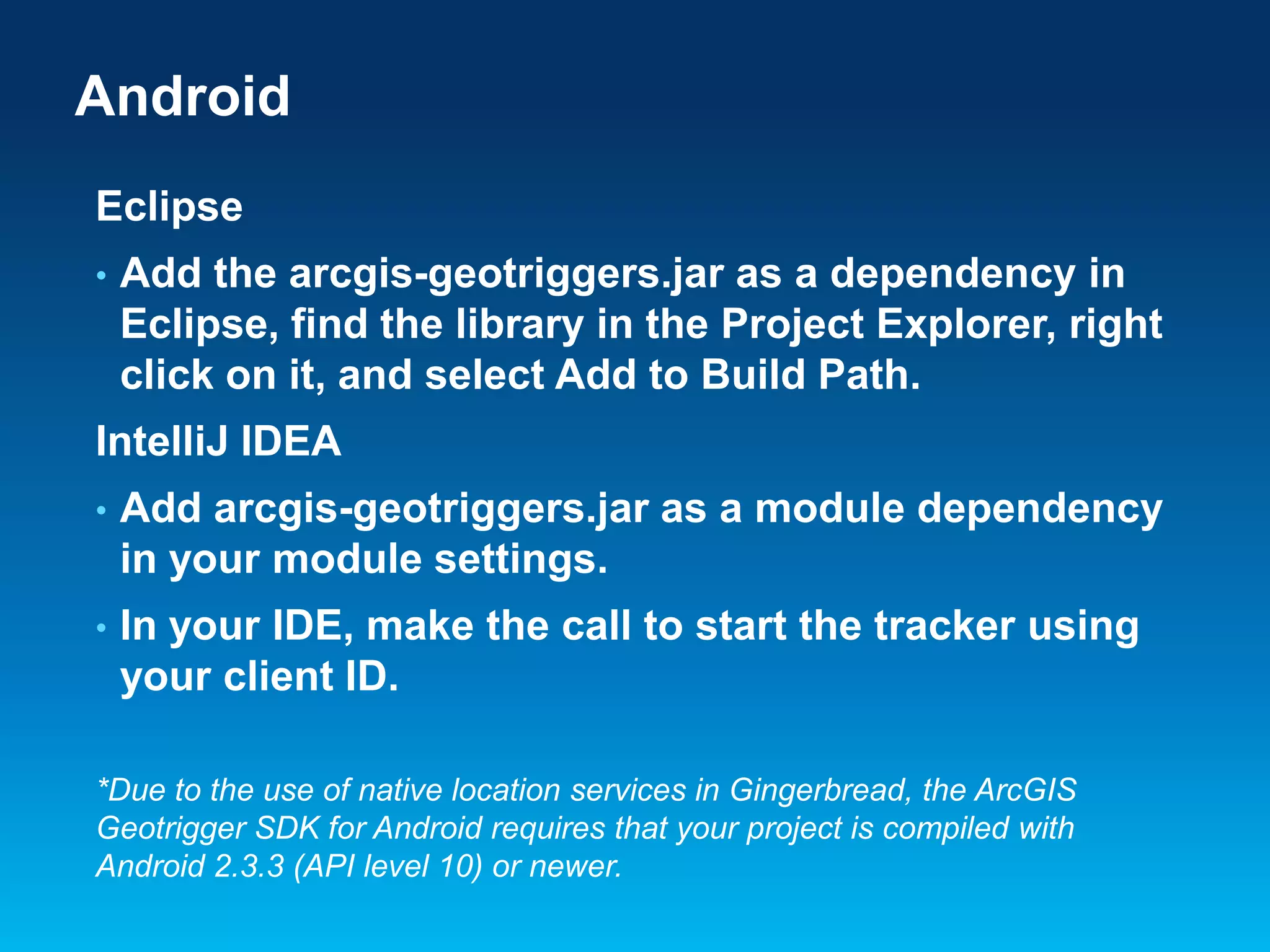 Android

Eclipse

• Add the arcgis-geotriggers.jar as a dependency in Eclipse, find the library in the Project Explorer, right click on it, and select Add to Build Path.

IntelliJ IDEA

• Add arcgis-geotriggers.jar as a module dependency in your module settings.

• In your IDE, make the call to start the tracker using your client ID.

*Due to the use of native location services in Gingerbread, the ArcGIS Geotrigger SDK for Android requires that your project is compiled with Android 2.3.3 (API level 10) or newer.